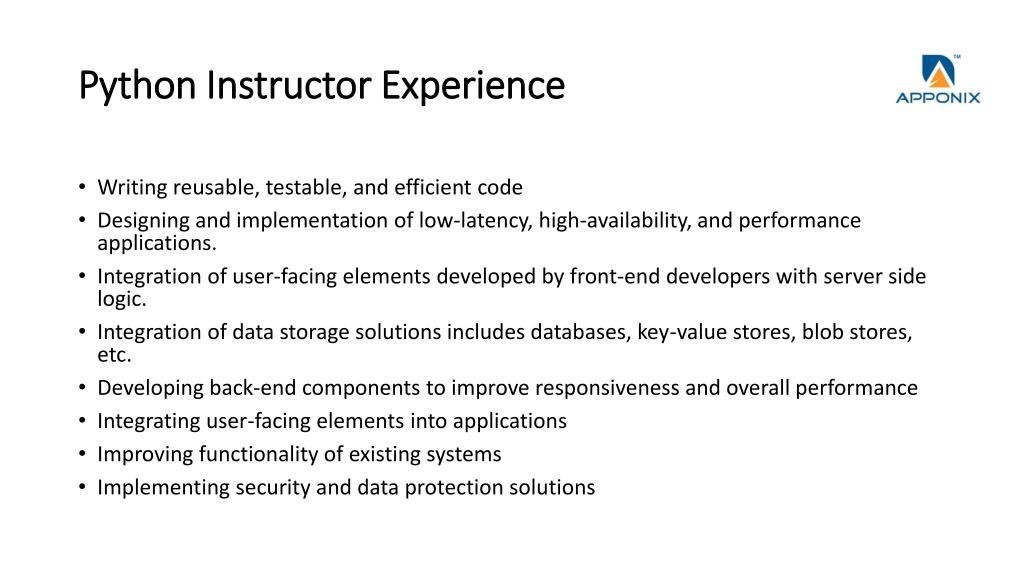 Python Instructor Experience

TM
APPONIX

• Writing reusable, testable, and efficient code
• Designing and implementation of low-latency, high-availability, and performance applications.
• Integration of user-facing elements developed by front-end developers with server side logic.
• Integration of data storage solutions includes databases, key-value stores, blob stores, etc.
• Developing back-end components to improve responsiveness and overall performance
• Integrating user-facing elements into applications
• Improving functionality of existing systems
• Implementing security and data protection solutions